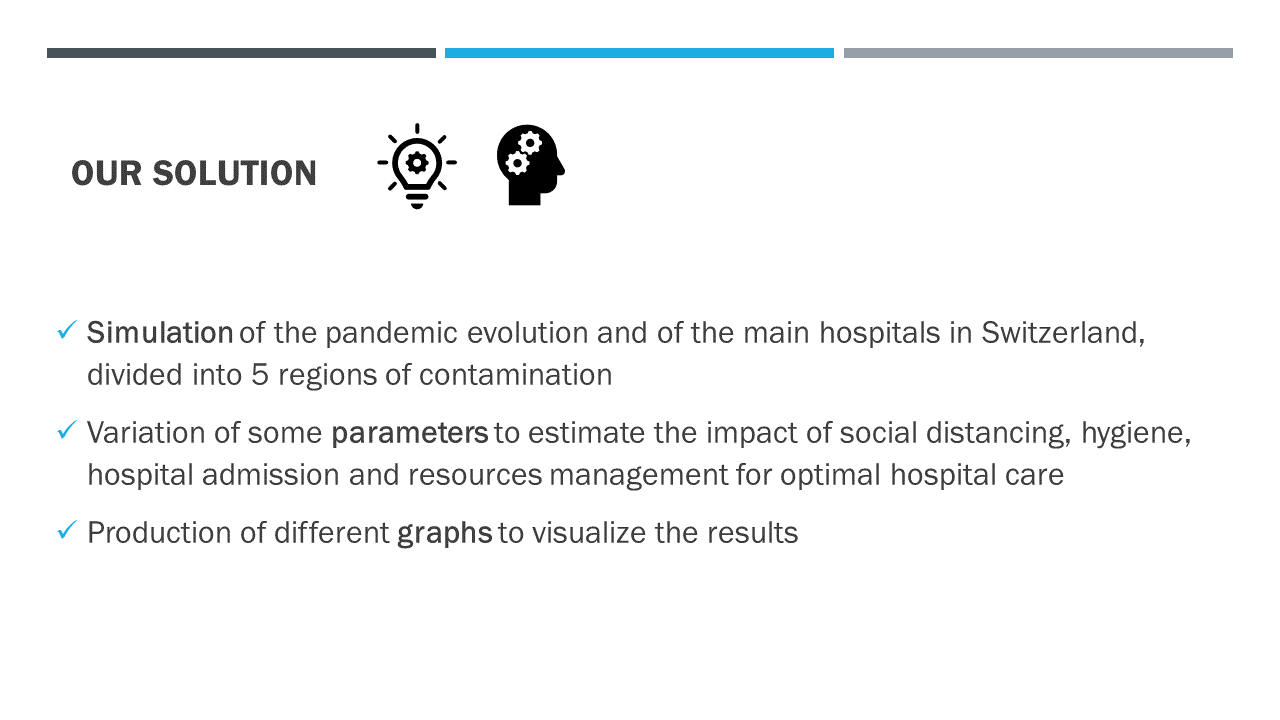 OUR SOLUTION

✓ Simulation of the pandemic evolution and of the main hospitals in Switzerland, divided into 5 regions of contamination

✓ Variation of some parameters to estimate the impact of social distancing, hygiene, hospital admission and resources management for optimal hospital care

✓ Production of different graphs to visualize the results